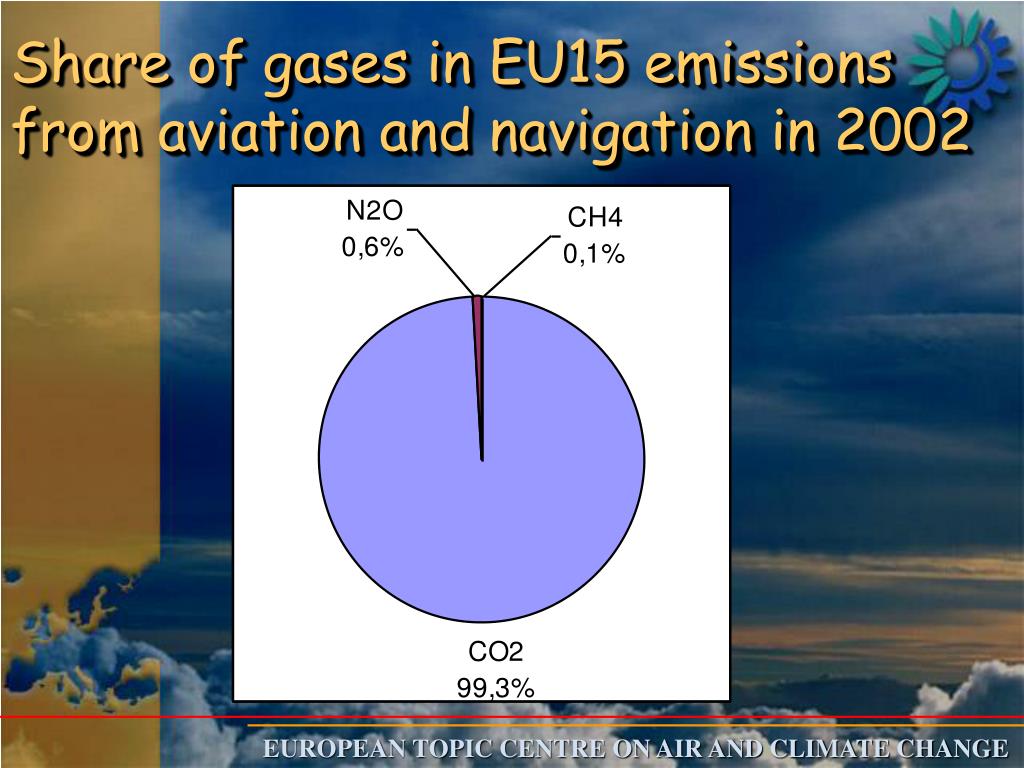 Share of gases in EU15 emissions from aviation and navigation in 2002

N2O
0,6%

CH4
0,1%

CO2
99,3%

EUROPEAN TOPIC CENTRE ON AIR AND CLIMATE CHANGE